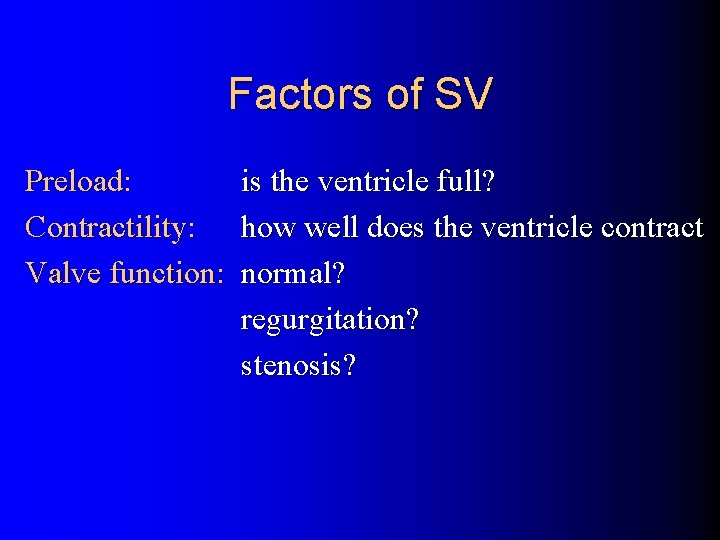 Factors of SV

Preload: is the ventricle full?

Contractility: how well does the ventricle contract

Valve function: normal?

regurgitation?

stenosis?